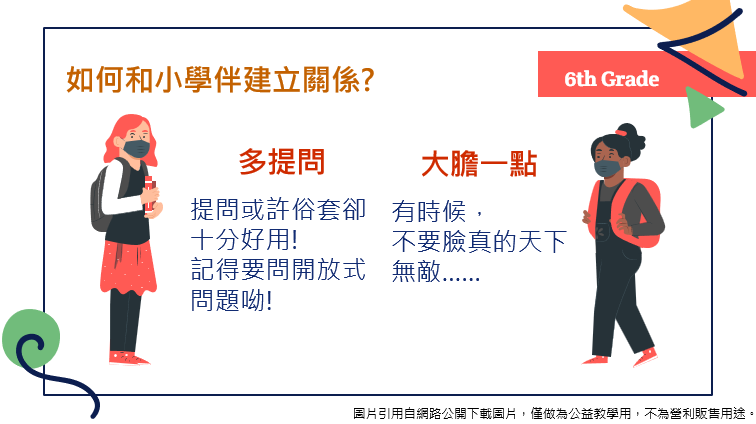 如何和小學伴建立關係?

6th Grade

多提問

提問或許俗套卻十分好用!
記得要問開放式問題呦!

大膽一點

有時候，
不要臉真的天下無敵......

圖片引用自網路公開下載圖片，僅做為公益教學用，不為營利販售用途。